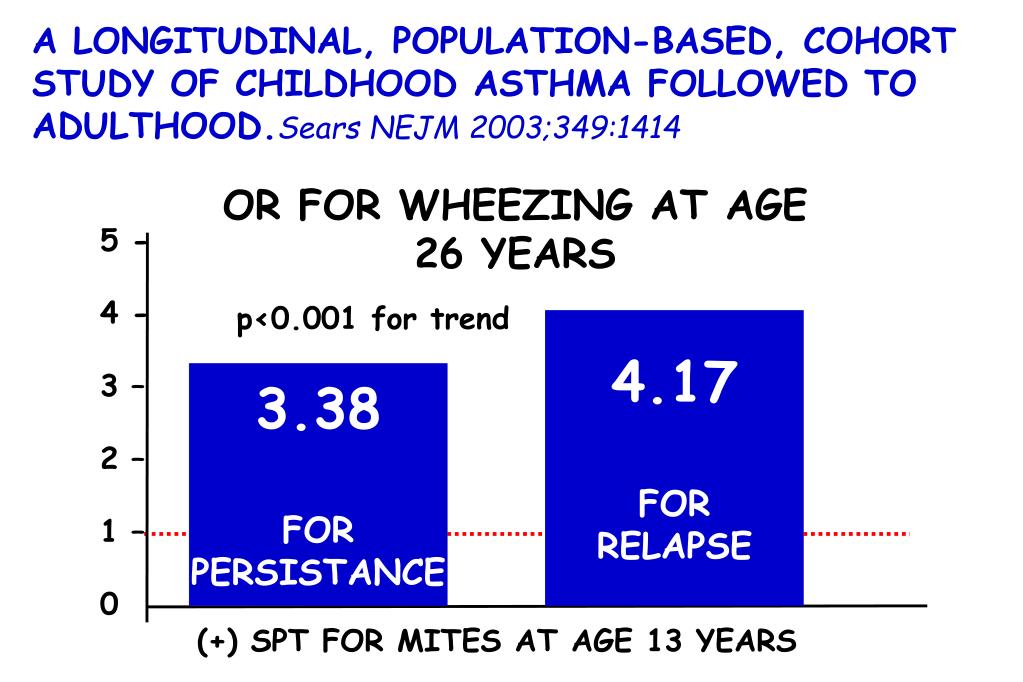 A LONGITUDINAL, POPULATION-BASED, COHORT STUDY OF CHILDHOOD ASTHMA FOLLOWED TO ADULTHOOD. Sears NEJM 2003;349:1414

OR FOR WHEEZING AT AGE 26 YEARS

5
4
3
2
1
0

p<0.001 for trend

3.38

FOR PERSISTANCE

4.17

FOR RELAPSE

(+) SPT FOR MITES AT AGE 13 YEARS